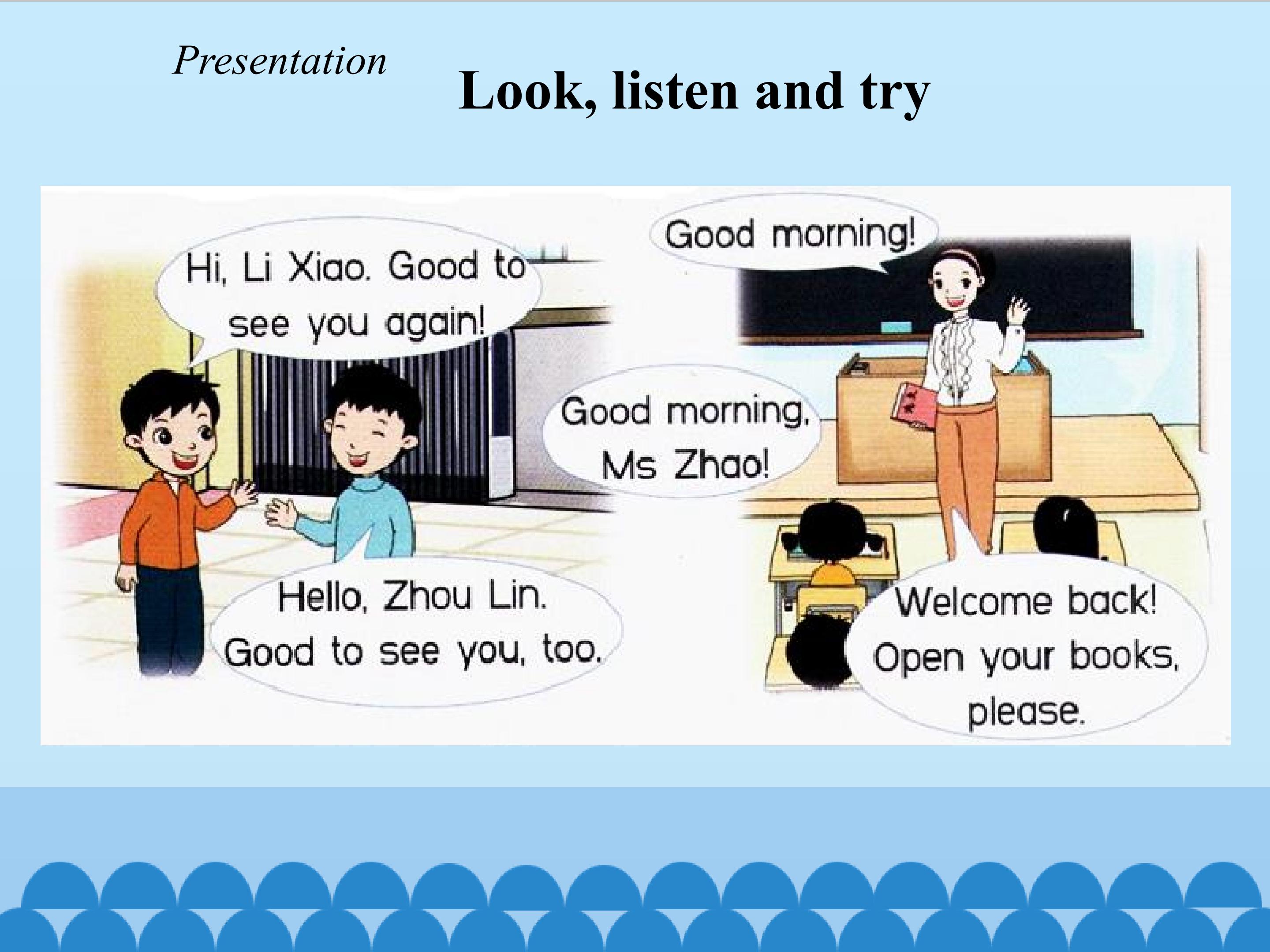 Presentation

Look, listen and try

Hi, Li Xiao. Good to see you again!

Hello, Zhou Lin. Good to see you, too.

Good morning!

Good morning, Ms Zhao!

Welcome back! Open your books, please.